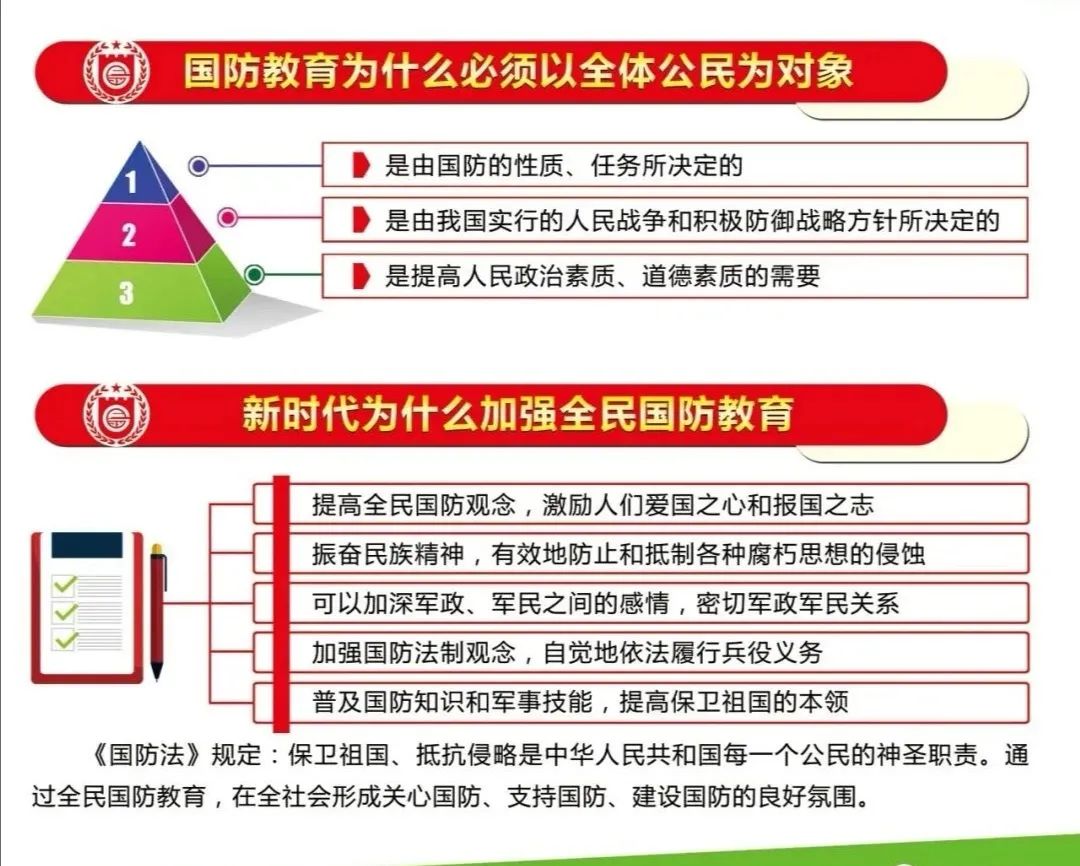 国防教育为什么必须以全体公民为对象

1
2
3

是由国防的性质、任务所决定的

是由我国实行的人民战争和积极防御战略方针所决定的

是提高人民政治素质、道德素质的需要

新时代为什么加强全民国防教育

提高全民国防观念，激励人们爱国之心和报国之志

振奋民族精神，有效地防止和抵制各种腐朽思想的侵蚀

可以加深军政、军民之间的感情，密切军政军民关系

加强国防法制观念，自觉地依法履行兵役义务

普及国防知识和军事技能，提高保卫祖国的本领

《国防法》规定：保卫祖国、抵抗侵略是中华人民共和国每一个公民的神圣职责。通过全民国防教育，在全社会形成关心国防、支持国防、建设国防的良好氛围。